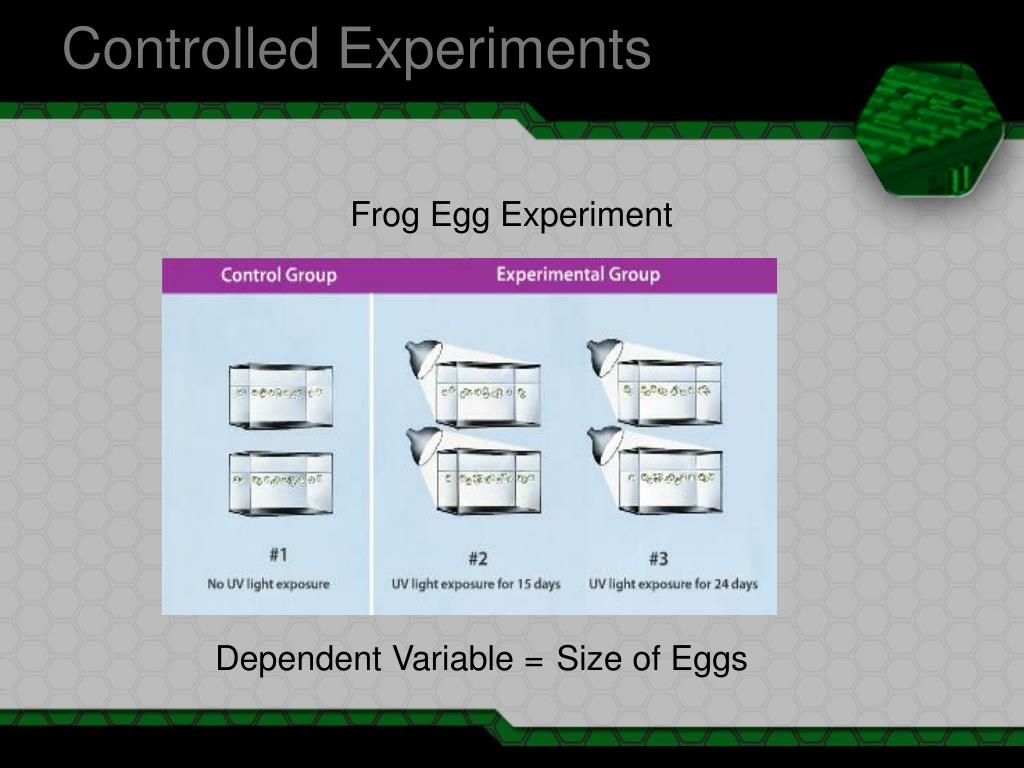 Controlled Experiments

Frog Egg Experiment

Control Group

Experimental Group

#1
No UV light exposure

#2
UV light exposure for 15 days

#3
UV light exposure for 24 days

Dependent Variable = Size of Eggs